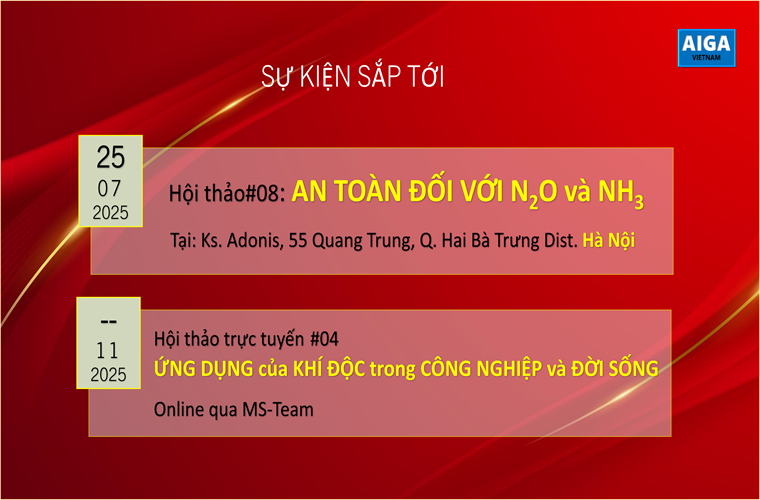 AIGA
VIETNAM

SỰ KIỆN SẮP TỚI

25
07
2025

Hội thảo#08: AN TOÀN ĐỐI VỚI $N_2O$ và $NH_3$

Tại: Ks. Adonis, 55 Quang Trung, Q. Hai Bà Trưng Dist. Hà Nội

--
11
2025

Hội thảo trực tuyến #04
ỨNG DỤNG của KHÍ ĐỘC trong CÔNG NGHIỆP và ĐỜI SỐNG

Online qua MS-Team